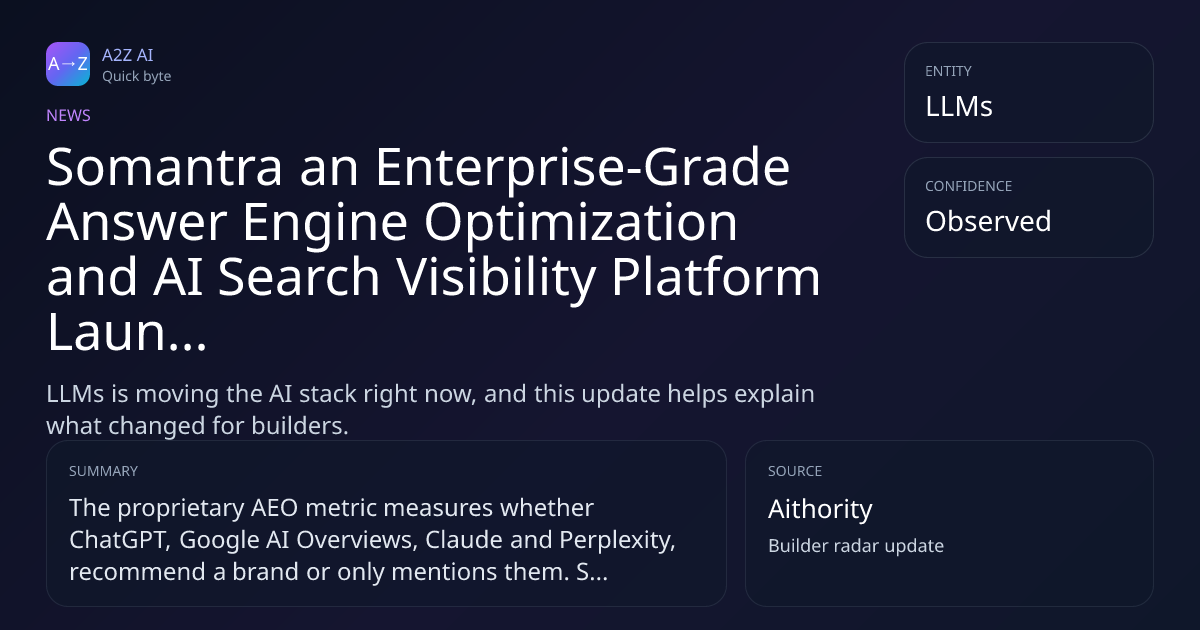 A→Z
A2Z AI
Quick byte

NEWS

Somantra an Enterprise-Grade Answer Engine Optimization and AI Search Visibility Platform Laun...

LLMs is moving the AI stack right now, and this update helps explain what changed for builders.

ENTITY
LLMs

CONFIDENCE
Observed

SUMMARY
The proprietary AEO metric measures whether ChatGPT, Google AI Overviews, Claude and Perplexity, recommend a brand or only mentions them. S...

SOURCE
Aithority
Builder radar update